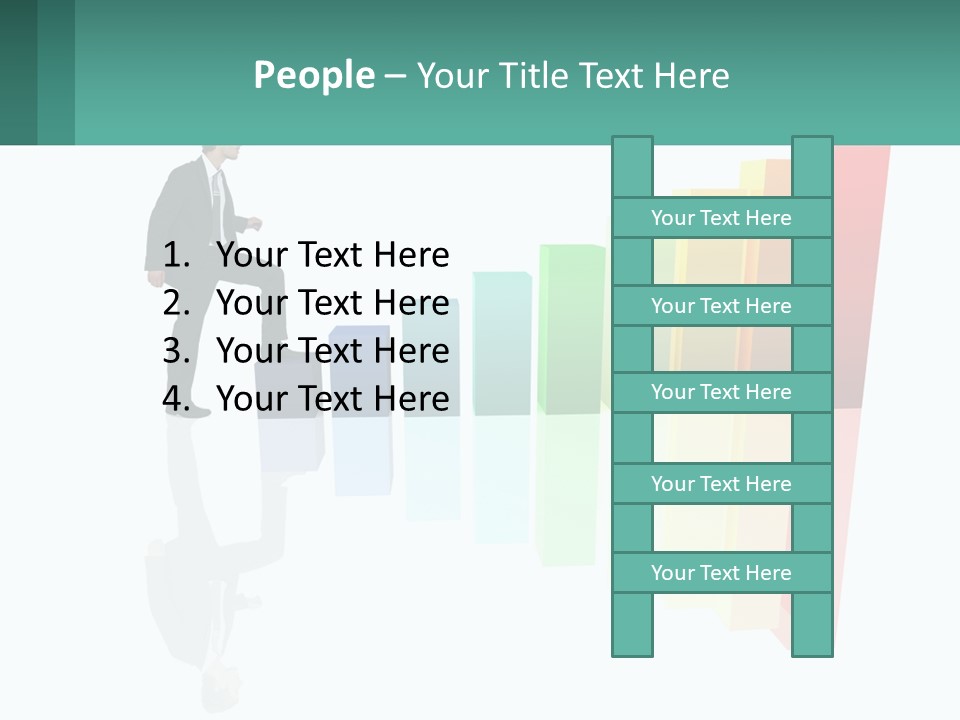 People – Your Title Text Here

1. Your Text Here
2. Your Text Here
3. Your Text Here
4. Your Text Here

Your Text Here

Your Text Here

Your Text Here

Your Text Here

Your Text Here